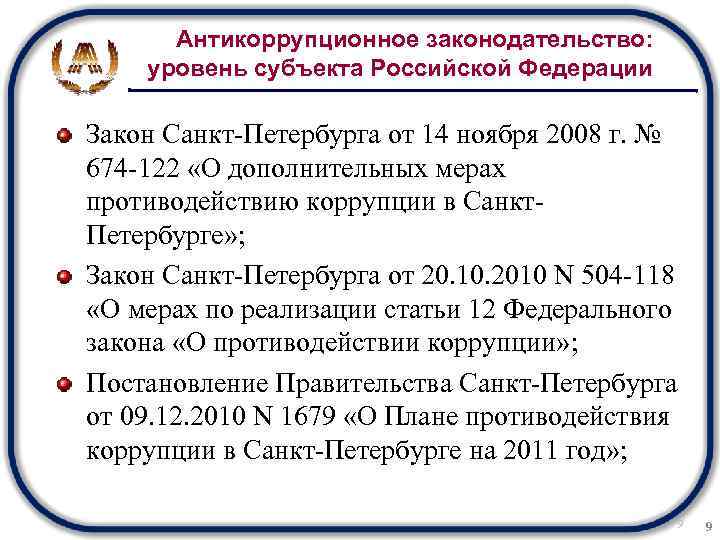 Антикоррупционное законодательство: уровень субъекта Российской Федерации

Закон Санкт-Петербурга от 14 ноября 2008 г. № 674-122 «О дополнительных мерах противодействию коррупции в Санкт-Петербурге»;

Закон Санкт-Петербурга от 20.10.2010 N 504-118 «О мерах по реализации статьи 12 Федерального закона «О противодействии коррупции»;

Постановление Правительства Санкт-Петербурга от 09.12.2010 N 1679 «О Плане противодействия коррупции в Санкт-Петербурге на 2011 год»;

9